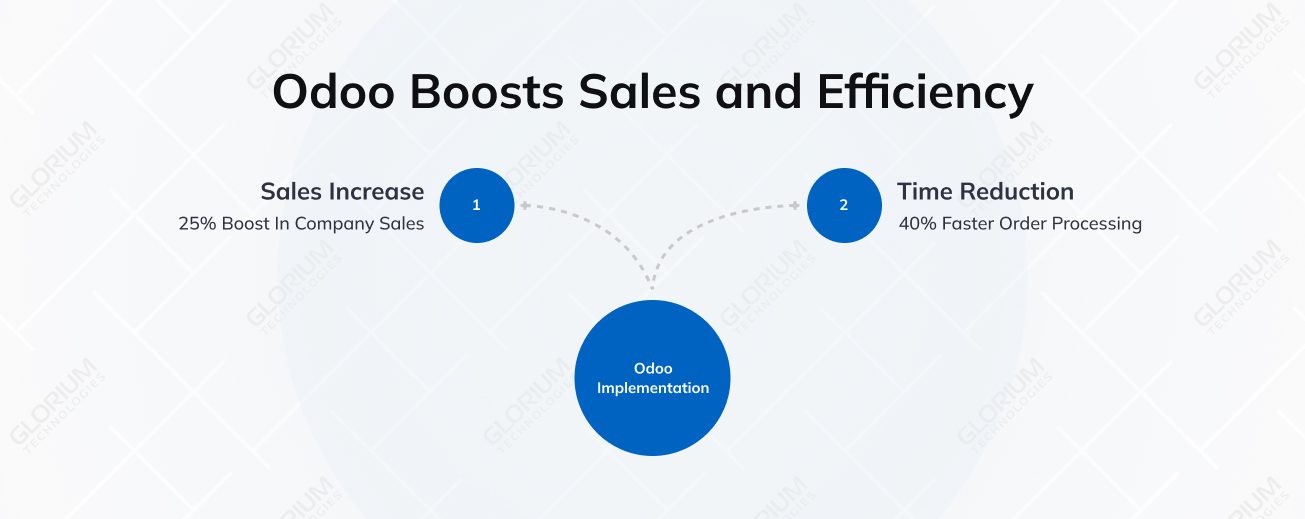 Odoo Boosts Sales and Efficiency

Sales Increase
25% Boost In Company Sales

1

2

Time Reduction
40% Faster Order Processing

Odoo Implementation

GLORIUM TECHNOLOGIES